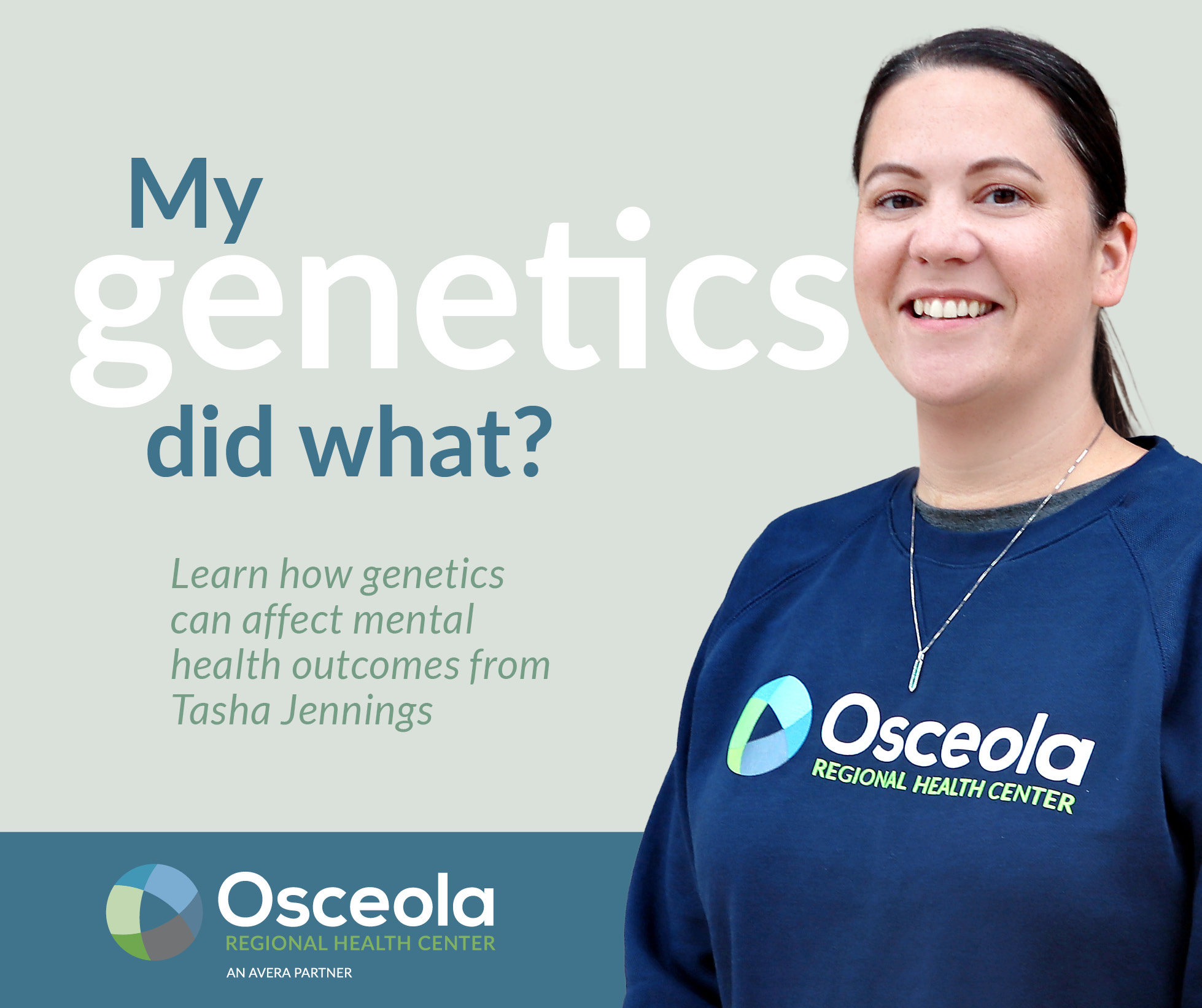 My
genetics
did what?

Learn how genetics can affect mental health outcomes from Tasha Jennings

Osceola
REGIONAL HEALTH CENTER

Osceola
REGIONAL HEALTH CENTER
AN AVERA PARTNER